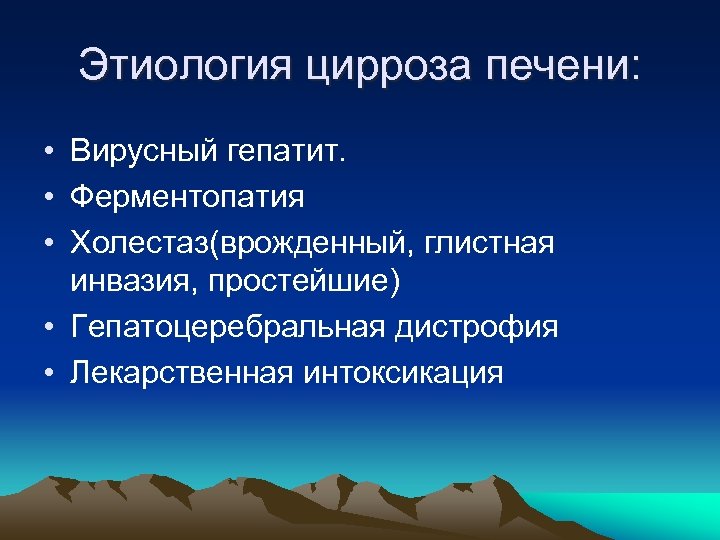 Этиология цирроза печени:

• Вирусный гепатит.
• Ферментопатия
• Холестаз(врожденный, глистная инвазия, простейшие)
• Гепатоцеребральная дистрофия
• Лекарственная интоксикация